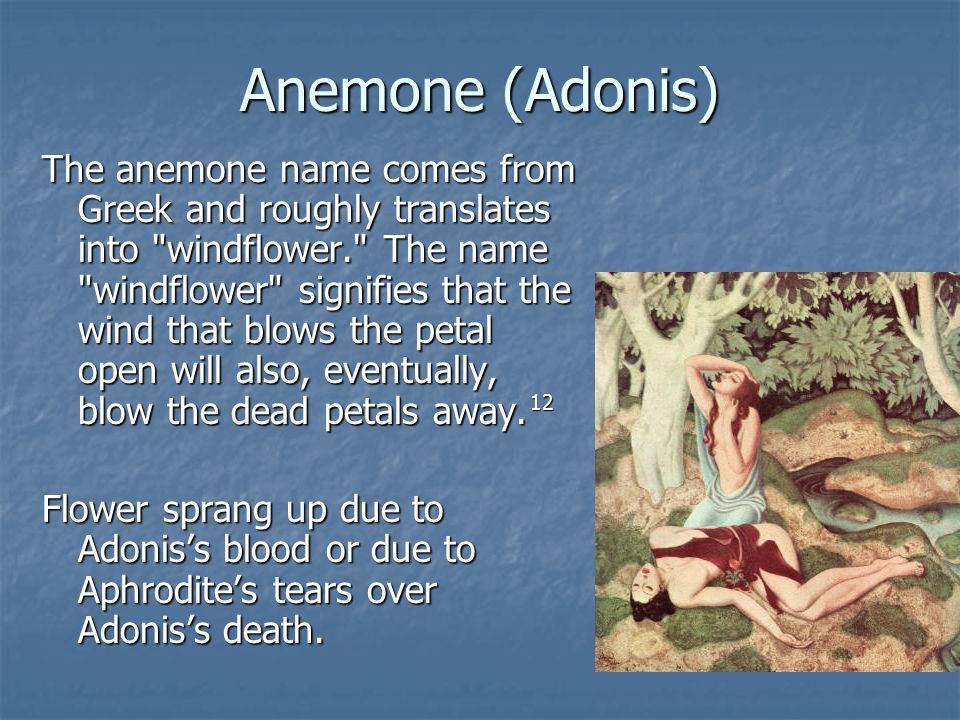 Anemone (Adonis)

The anemone name comes from Greek and roughly translates into "windflower." The name "windflower" signifies that the wind that blows the petal open will also, eventually, blow the dead petals away.$^{12}$

Flower sprang up due to Adonis’s blood or due to Aphrodite’s tears over Adonis’s death.